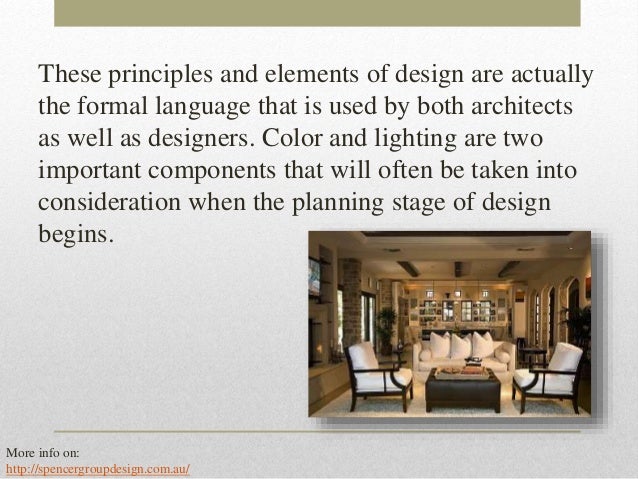 These principles and elements of design are actually the formal language that is used by both architects as well as designers. Color and lighting are two important components that will often be taken into consideration when the planning stage of design begins.

More info on:
http://spencergroupdesign.com.au/